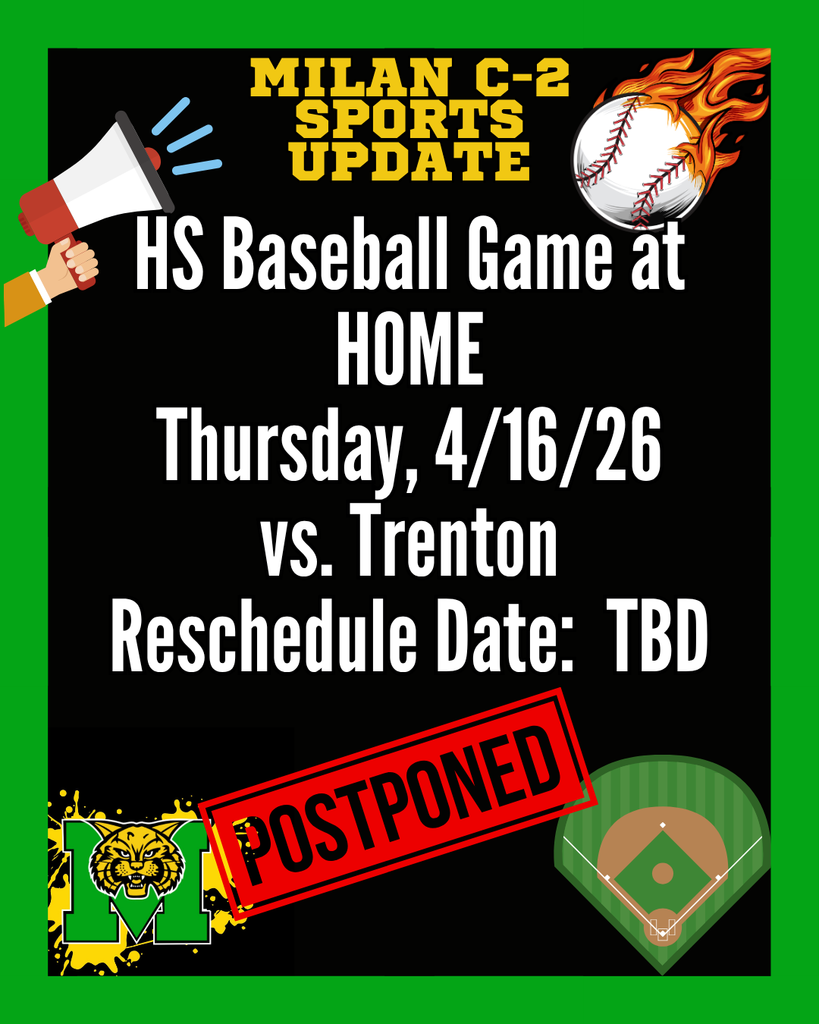 MILAN C-2 SPORTS UPDATE

HS Baseball Game at HOME
Thursday, 4/16/26
vs. Trenton
Reschedule Date: TBD

POSTPONED

M